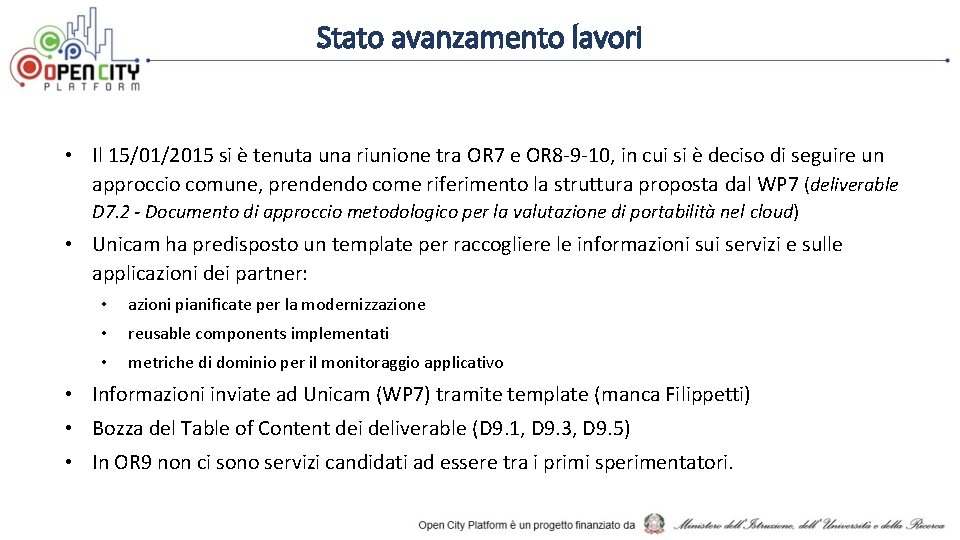 OPEN CITY PLATFORM

Stato avanzamento lavori

• Il 15/01/2015 si è tenuta una riunione tra OR7 e OR8-9-10, in cui si è deciso di seguire un approccio comune, prendendo come riferimento la struttura proposta dal WP7 (deliverable D7.2 - Documento di approccio metodologico per la valutazione di portabilità nel cloud)

• Unicam ha predisposto un template per raccogliere le informazioni sui servizi e sulle applicazioni dei partner:

• azioni pianificate per la modernizzazione
• reusable components implementati
• metriche di dominio per il monitoraggio applicativo

• Informazioni inviate ad Unicam (WP7) tramite template (manca Filippetti)
• Bozza del Table of Content dei deliverable (D9.1, D9.3, D9.5)
• In OR9 non ci sono servizi candidati ad essere tra i primi sperimentatori.

Open City Platform è un progetto finanziato da Ministero dell'Istruzione, dell'Università e della Ricerca